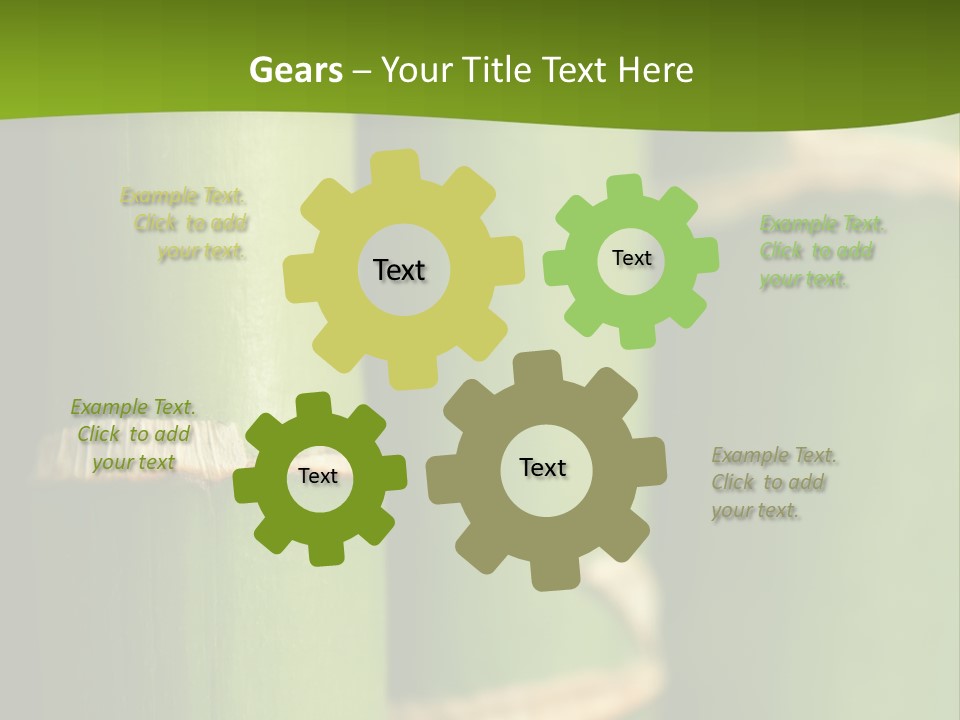 Gears – Your Title Text Here

Example Text. Click to add your text.

Text

Text

Example Text. Click to add your text.

Example Text. Click to add your text

Text

Text

Example Text. Click to add your text.